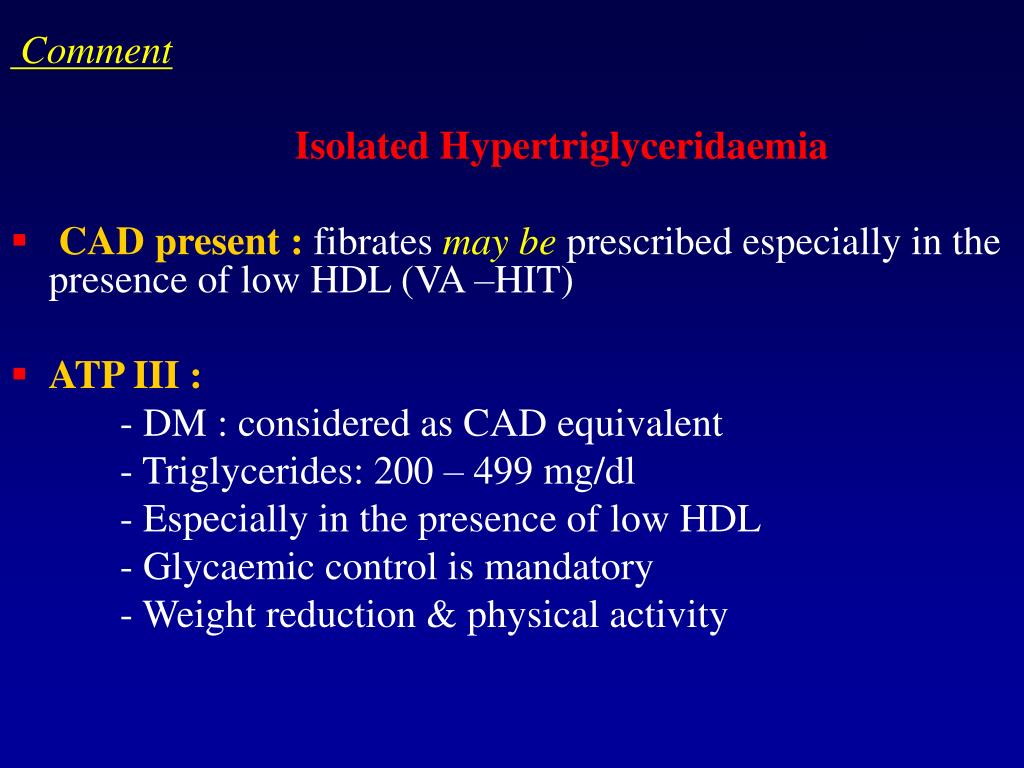 Comment

Isolated Hypertriglyceridaemia

▪ CAD present : fibrates may be prescribed especially in the presence of low HDL (VA –HIT)

▪ ATP III :
- DM : considered as CAD equivalent
- Triglycerides: 200 – 499 mg/dl
- Especially in the presence of low HDL
- Glycaemic control is mandatory
- Weight reduction & physical activity